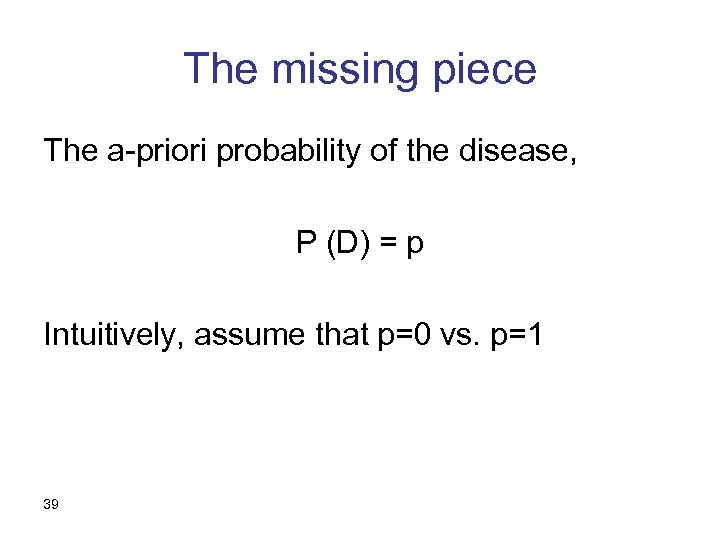 The missing piece

The a-priori probability of the disease,

$P(D) = p$

Intuitively, assume that $p=0$ vs. $p=1$

39